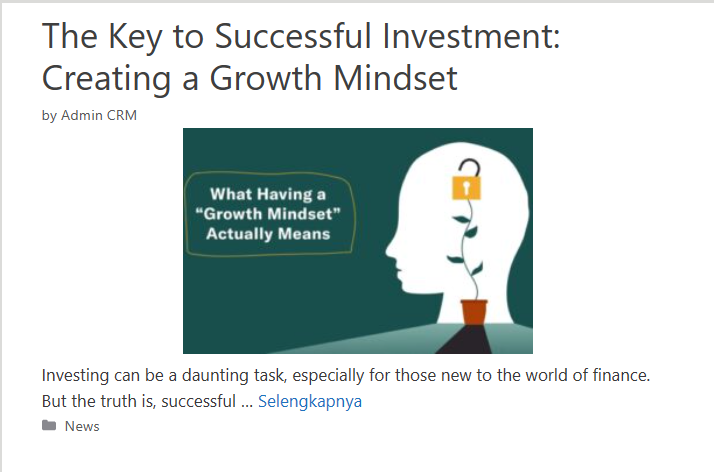 The Key to Successful Investment: Creating a Growth Mindset

by Admin CRM

What Having a "Growth Mindset" Actually Means

Investing can be a daunting task, especially for those new to the world of finance. But the truth is, successful … Selengkapnya

News